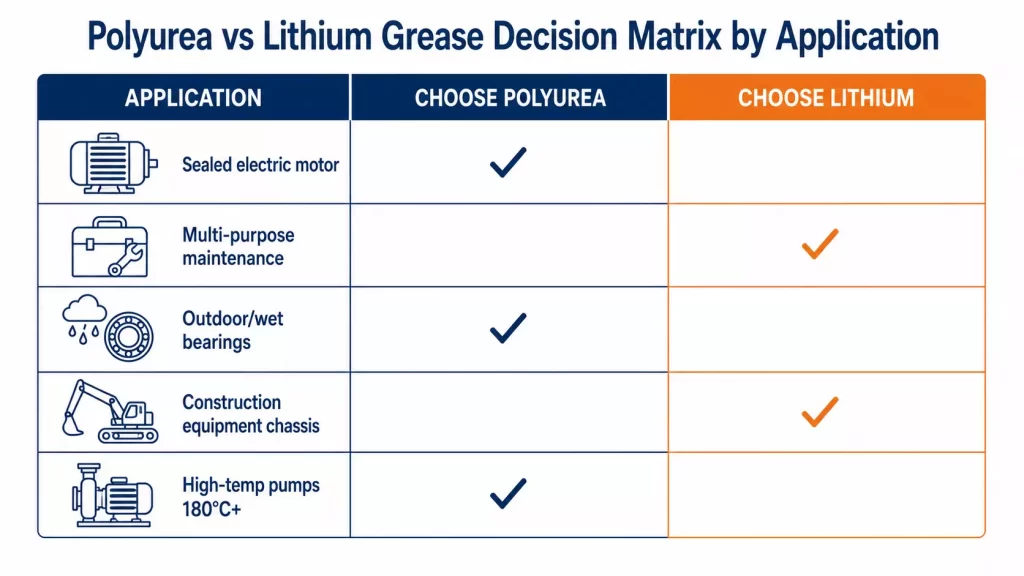 Polyurea vs Lithium Grease Decision Matrix by Application

| APPLICATION | CHOOSE POLYUREA | CHOOSE LITHIUM |
|---|---|---|
| Sealed electric motor | ✓ | |
| Multi-purpose maintenance | | ✓ |
| Outdoor/wet bearings | ✓ | |
| Construction equipment chassis | | ✓ |
| High-temp pumps 180°C+ | ✓ | |